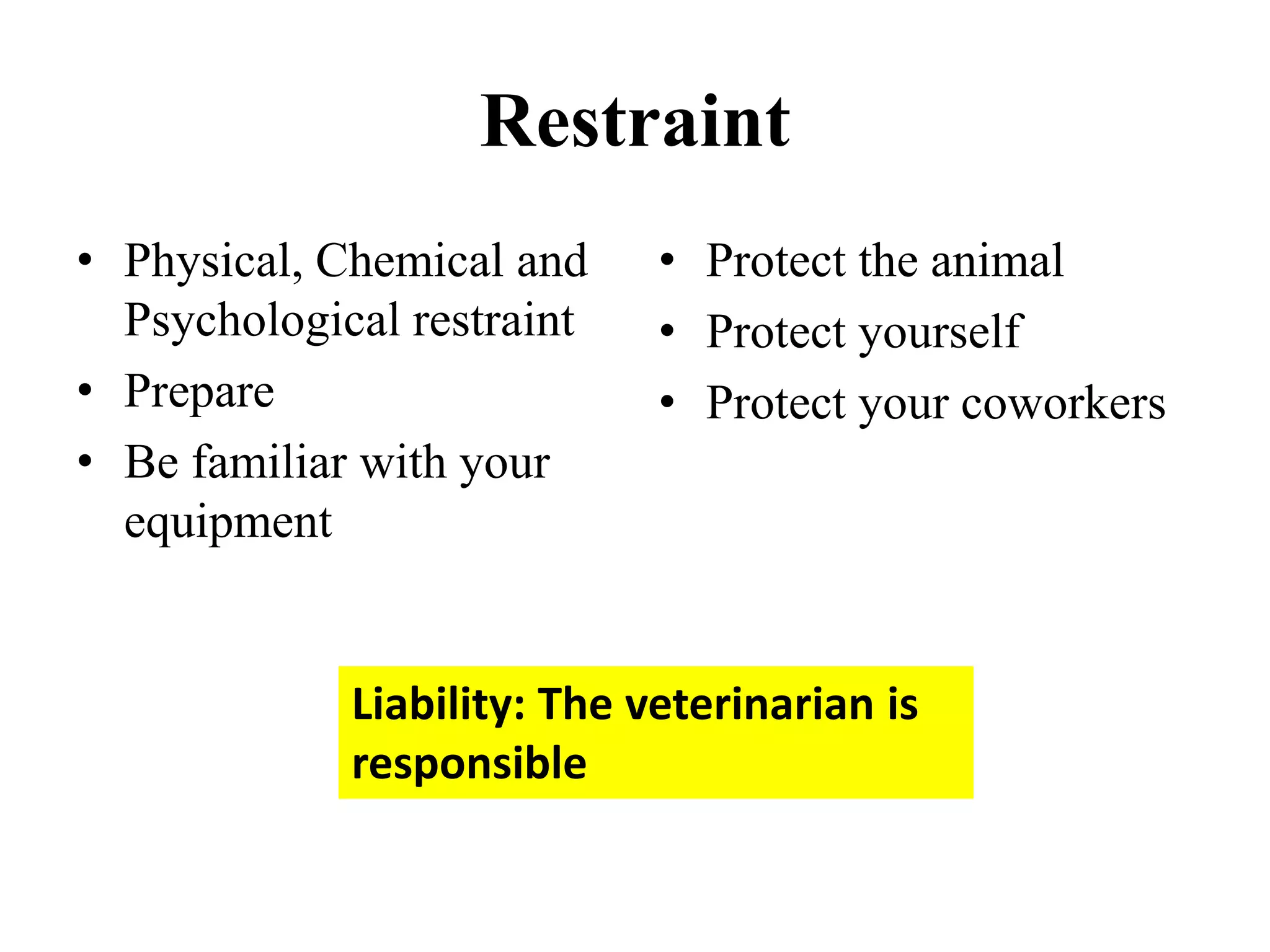 Restraint

• Physical, Chemical and Psychological restraint
• Prepare
• Be familiar with your equipment

• Protect the animal
• Protect yourself
• Protect your coworkers

Liability: The veterinarian is responsible